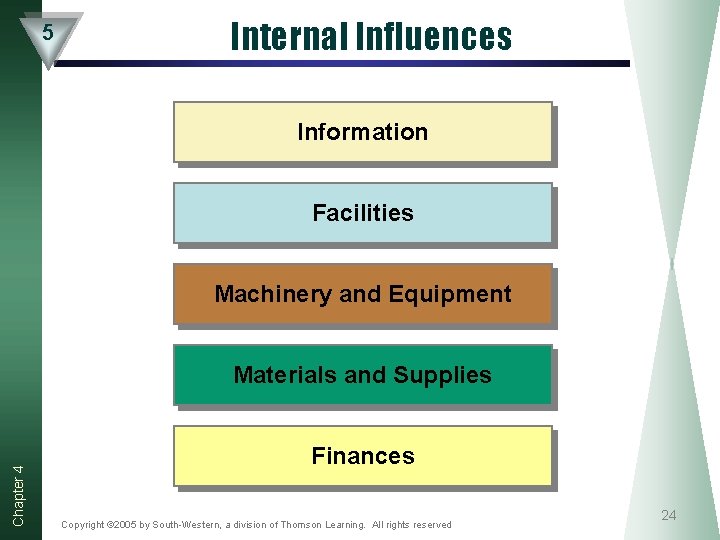 5

Internal Influences

Information

Facilities

Machinery and Equipment

Materials and Supplies

Finances

Chapter 4

Copyright ©2005 by South-Western, a division of Thomson Learning. All rights reserved

24